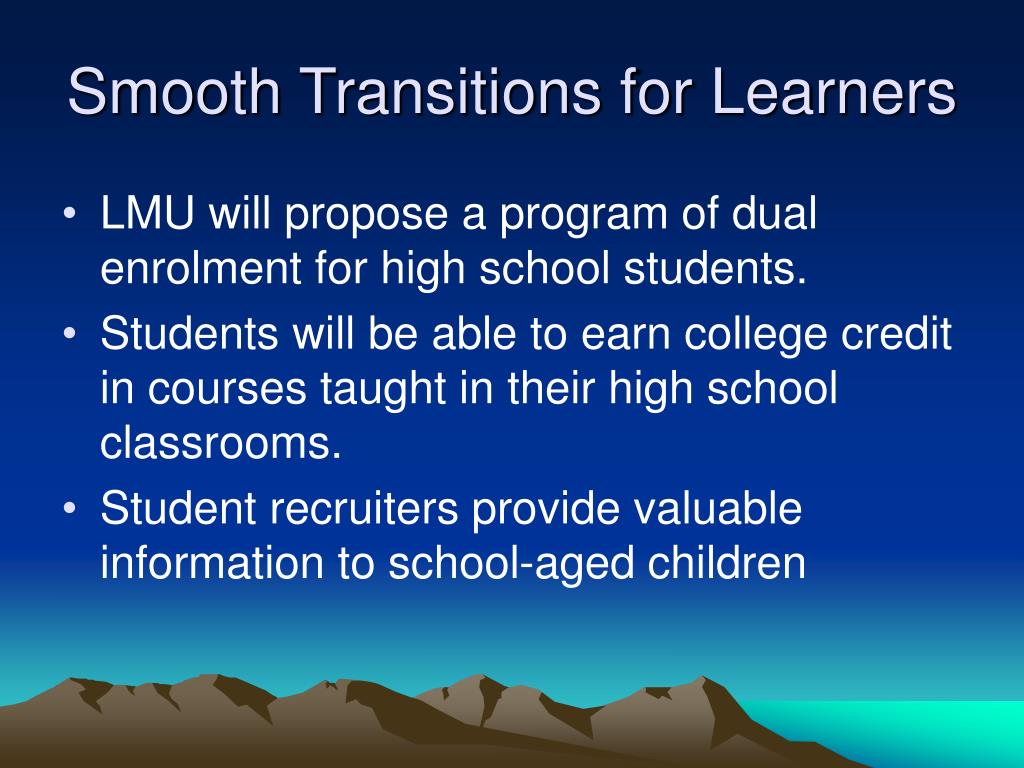 Smooth Transitions for Learners

• LMU will propose a program of dual enrolment for high school students.
• Students will be able to earn college credit in courses taught in their high school classrooms.
• Student recruiters provide valuable information to school-aged children